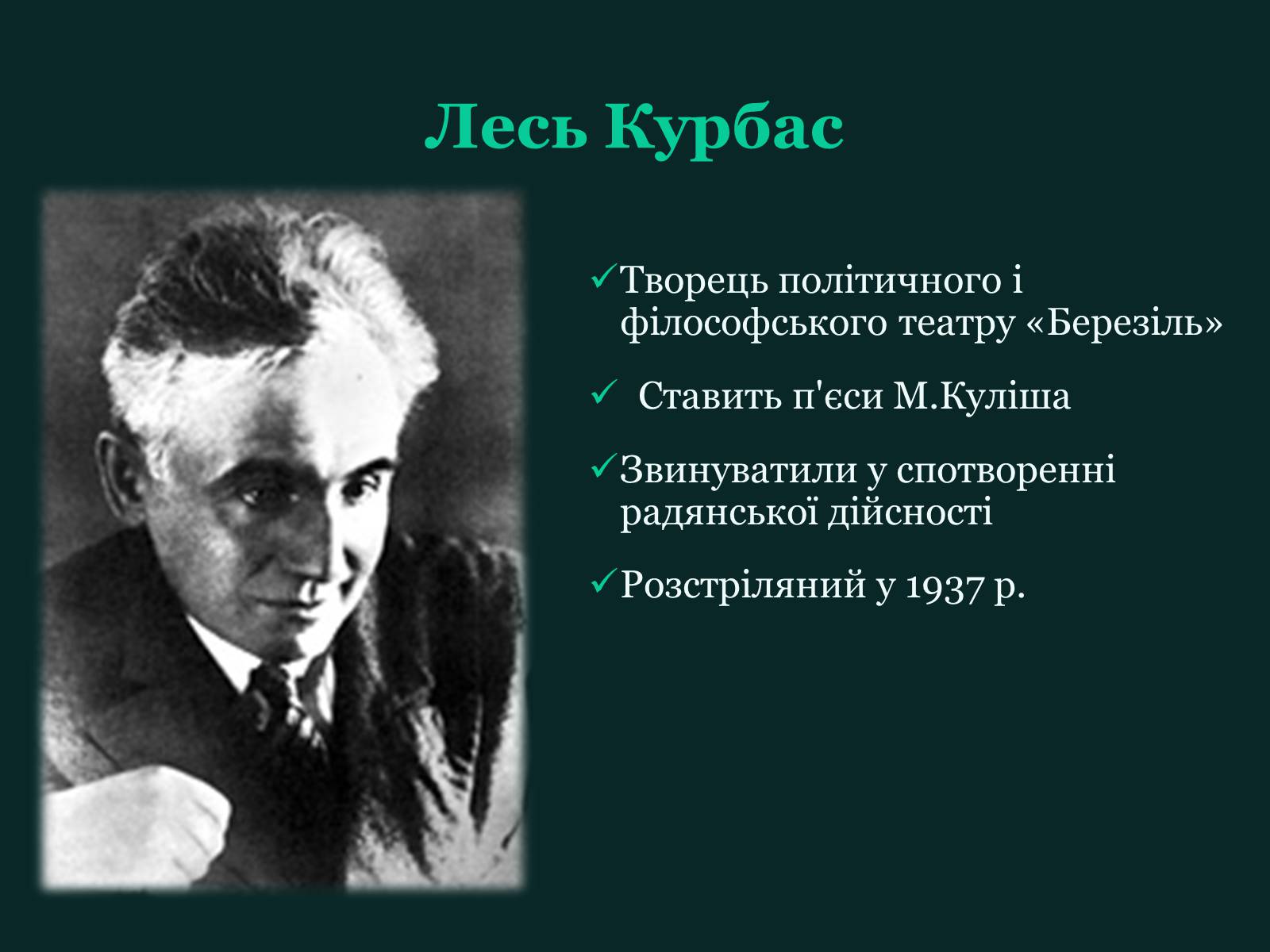 Лесь Курбас

✓Творець політичного і філософського театру «Березіль»

✓ Ставить п'єси М.Куліша

✓Звинуватили у спотворенні радянської дійсності

✓Розстріляний у 1937 р.